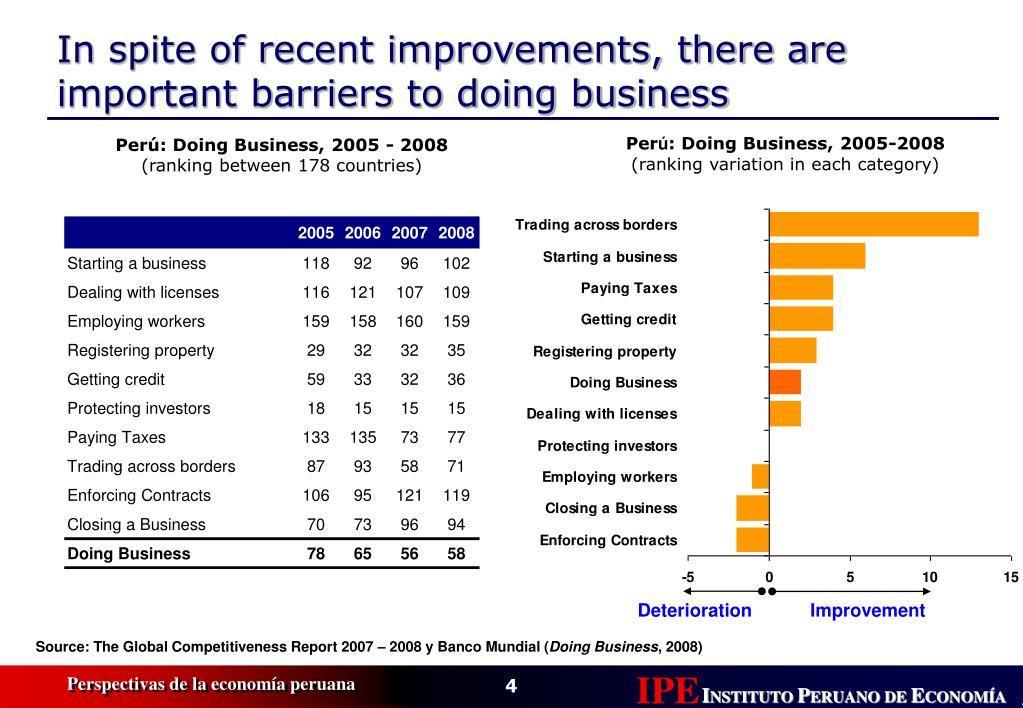 In spite of recent improvements, there are important barriers to doing business

Perú: Doing Business, 2005 - 2008
(ranking between 178 countries)

| | 2005 | 2006 | 2007 | 2008 |
|---|---|---|---|---|
| Starting a business | 118 | 92 | 96 | 102 |
| Dealing with licenses | 116 | 121 | 107 | 109 |
| Employing workers | 159 | 158 | 160 | 159 |
| Registering property | 29 | 32 | 32 | 35 |
| Getting credit | 59 | 33 | 32 | 36 |
| Protecting investors | 18 | 15 | 15 | 15 |
| Paying Taxes | 133 | 135 | 73 | 77 |
| Trading across borders | 87 | 93 | 58 | 71 |
| Enforcing Contracts | 106 | 95 | 121 | 119 |
| Closing a Business | 70 | 73 | 96 | 94 |
| Doing Business | 78 | 65 | 56 | 58 |

Perú: Doing Business, 2005-2008
(ranking variation in each category)

Trading across borders
Starting a business
Paying Taxes
Getting credit
Registering property
Doing Business
Dealing with licenses
Protecting investors
Employing workers
Closing a Business
Enforcing Contracts

-5 0 5 10 15

Deterioration Improvement

Source: The Global Competitiveness Report 2007 – 2008 y Banco Mundial (Doing Business, 2008)

Perspectivas de la economía peruana

4

IPE INSTITUTO PERUANO DE ECONOMÍA